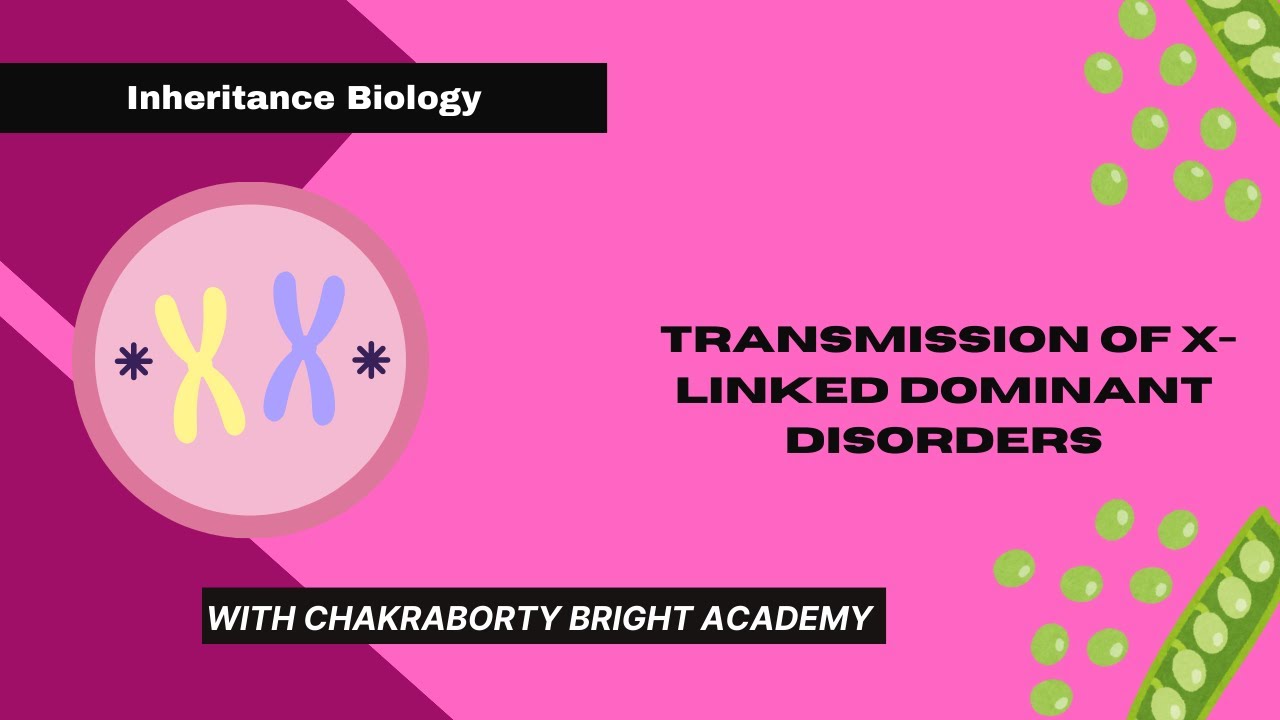 Inheritance Biology

TRANSMISSION OF X-LINKED DOMINANT DISORDERS

WITH CHAKRABORTY BRIGHT ACADEMY